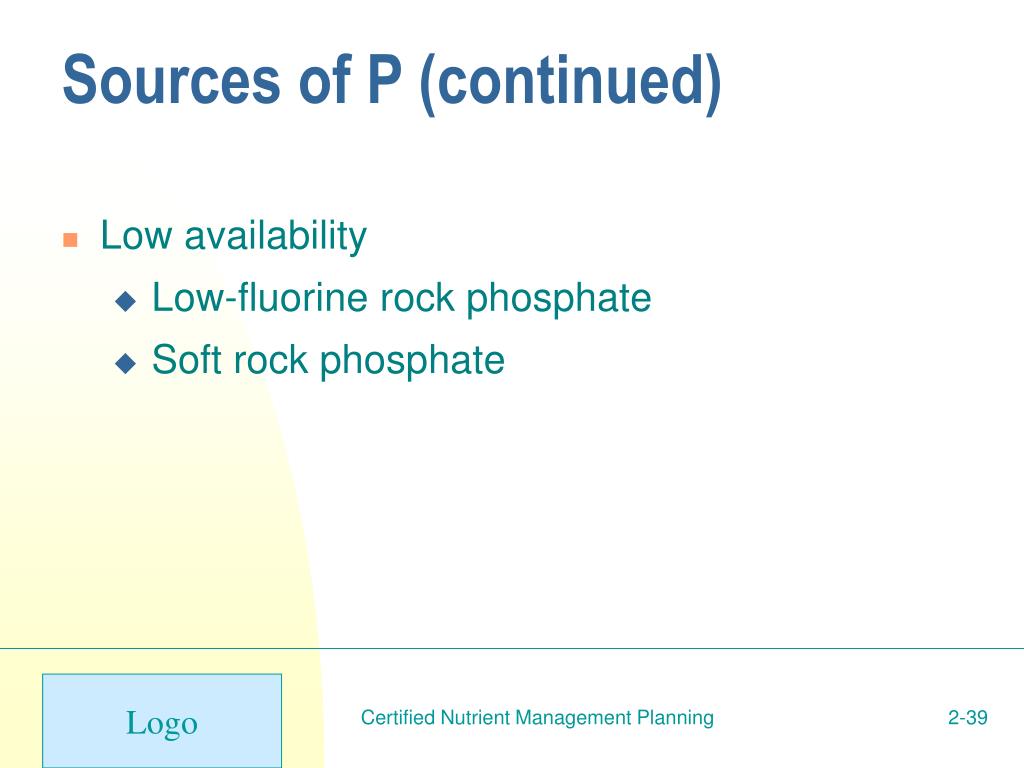 Sources of P (continued)

Low availability

Low-fluorine rock phosphate

Soft rock phosphate

Logo

Certified Nutrient Management Planning

2-39